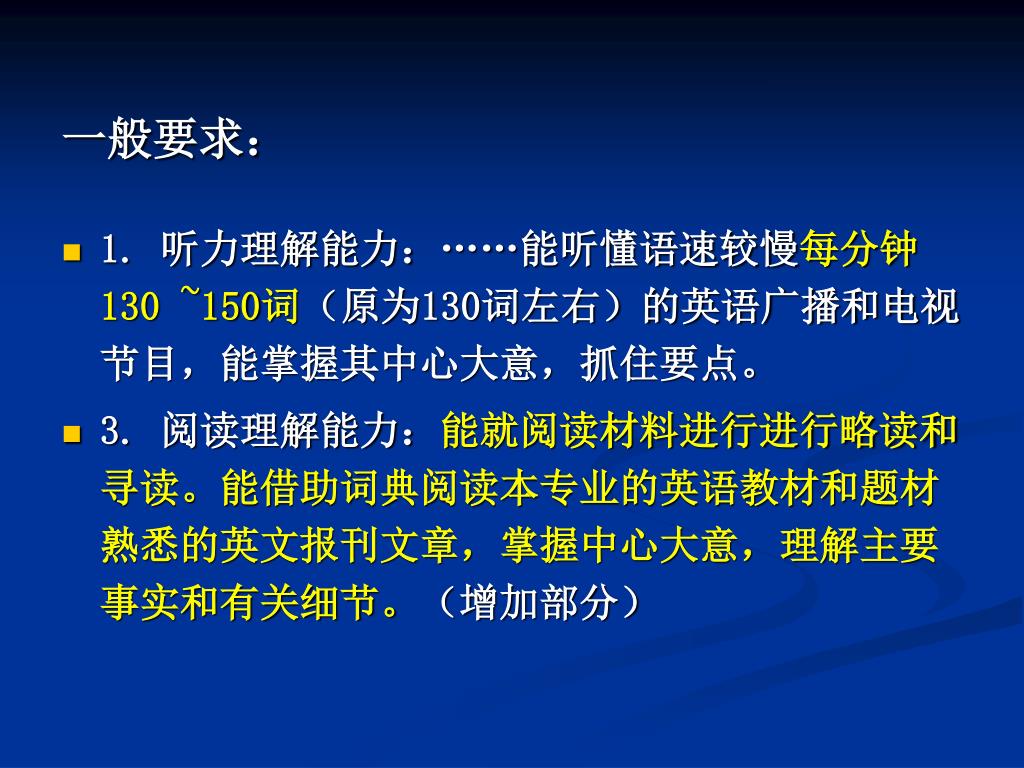 一般要求：

1. 听力理解能力：……能听懂语速较慢每分钟130 ~150词（原为130词左右）的英语广播和电视节目，能掌握其中心大意，抓住要点。

3. 阅读理解能力：能就阅读材料进行进行略读和寻读。能借助词典阅读本专业的英语教材和题材熟悉的英文报刊文章，掌握中心大意，理解主要事实和有关细节。（增加部分）